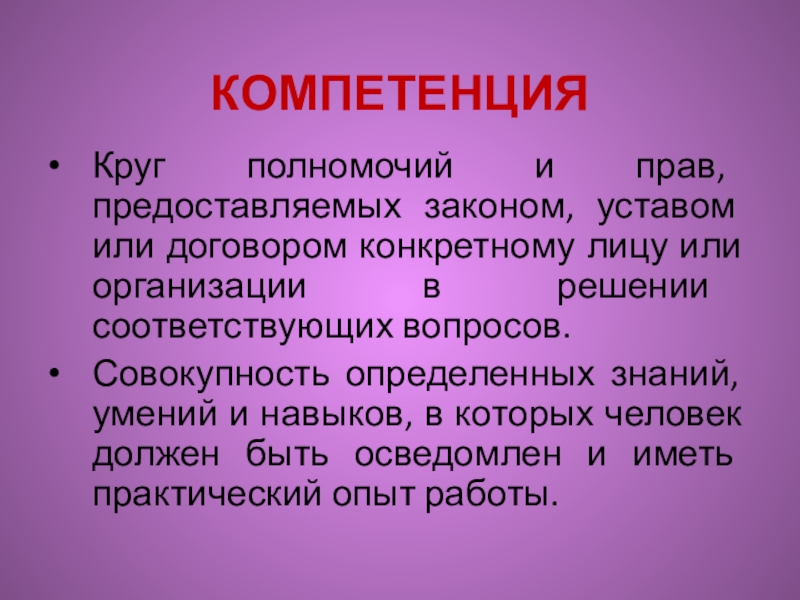 КОМПЕТЕНЦИЯ

• Круг полномочий и прав, предоставляемых законом, уставом или договором конкретному лицу или организации в решении соответствующих вопросов.

• Совокупность определенных знаний, умений и навыков, в которых человек должен быть осведомлен и иметь практический опыт работы.